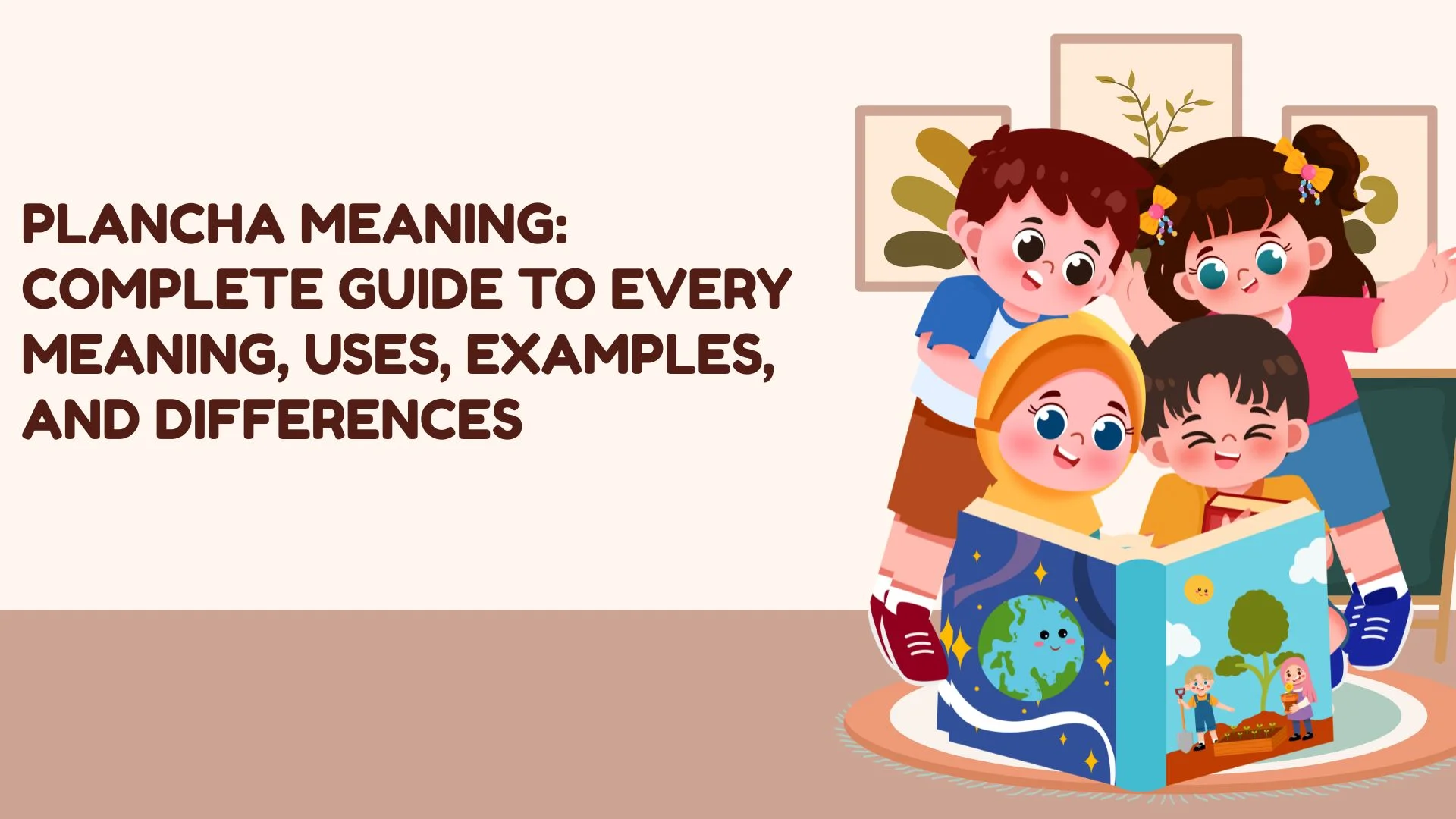 PLANCHA MEANING: COMPLETE GUIDE TO EVERY MEANING, USES, EXAMPLES, AND DIFFERENCES